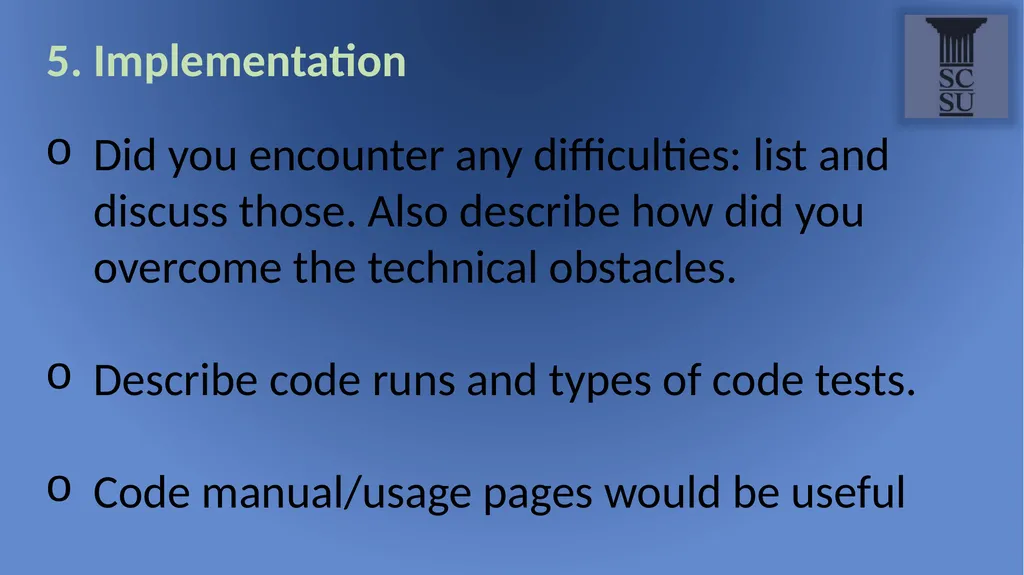 5. Implementation

SC
SU

o Did you encounter any difficulties: list and discuss those. Also describe how did you overcome the technical obstacles.

o Describe code runs and types of code tests.

o Code manual/usage pages would be useful